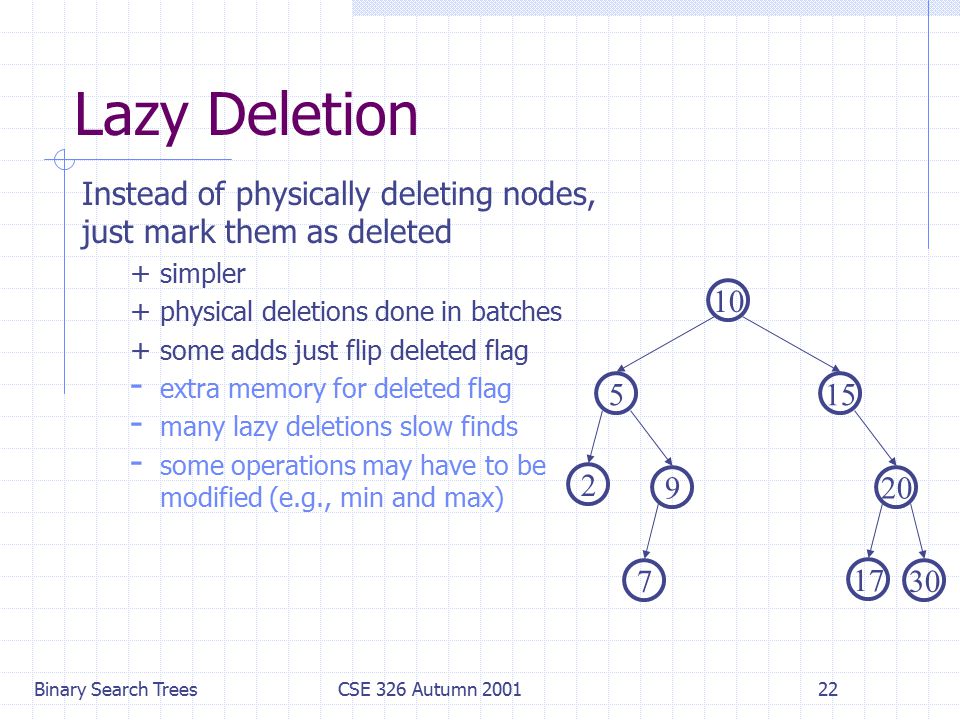 Lazy Deletion

Instead of physically deleting nodes, just mark them as deleted

+ simpler
+ physical deletions done in batches
+ some adds just flip deleted flag
- extra memory for deleted flag
- many lazy deletions slow finds
- some operations may have to be modified (e.g., min and max)

10
5
15
2
9
20
7
17
30

Binary Search Trees
CSE 326 Autumn 2001
22